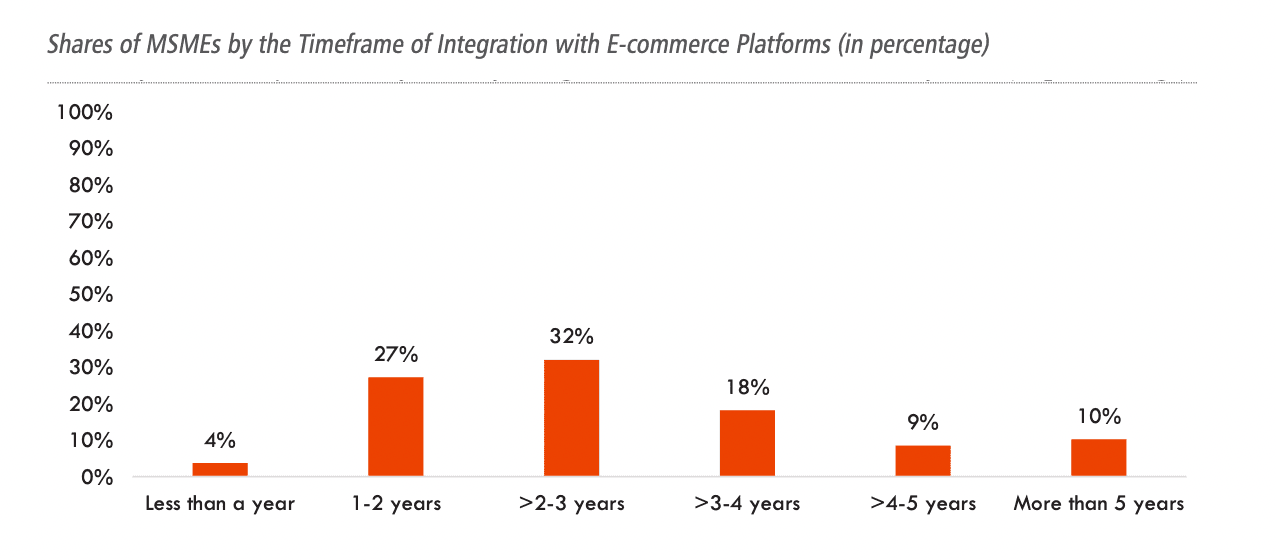 Shares of MSMEs by the Timeframe of Integration with E-commerce Platforms (in percentage)

100%
90%
80%
70%
60%
50%
40%
30%
20%
10%
0%

4%
27%
32%
18%
9%
10%

Less than a year
1-2 years
>2-3 years
>3-4 years
>4-5 years
More than 5 years